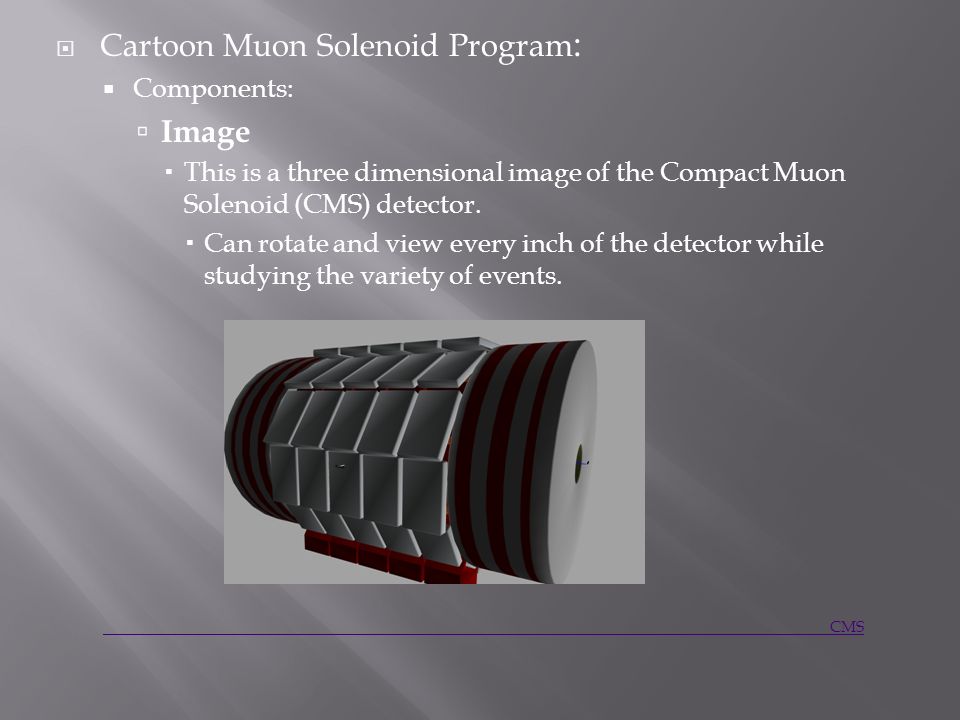 Cartoon Muon Solenoid Program:

Components:

Image

This is a three dimensional image of the Compact Muon Solenoid (CMS) detector.

Can rotate and view every inch of the detector while studying the variety of events.

CMS